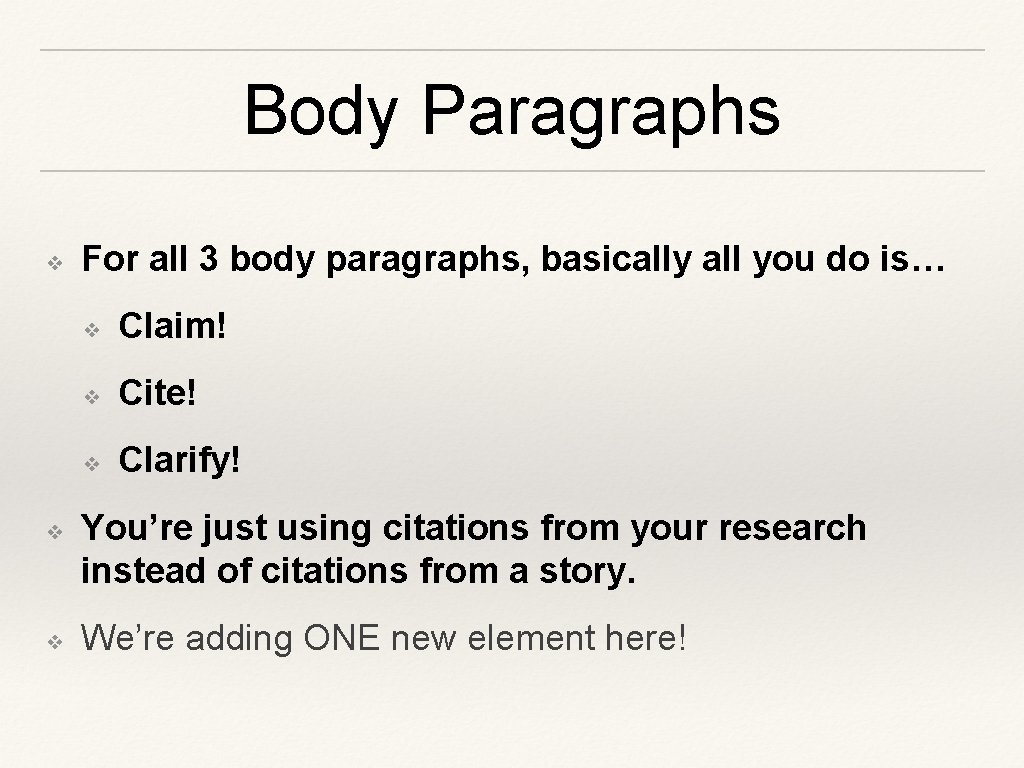 Body Paragraphs

❖ For all 3 body paragraphs, basically all you do is…

❖ Claim!

❖ Cite!

❖ Clarify!

❖ You’re just using citations from your research instead of citations from a story.

❖ We’re adding ONE new element here!